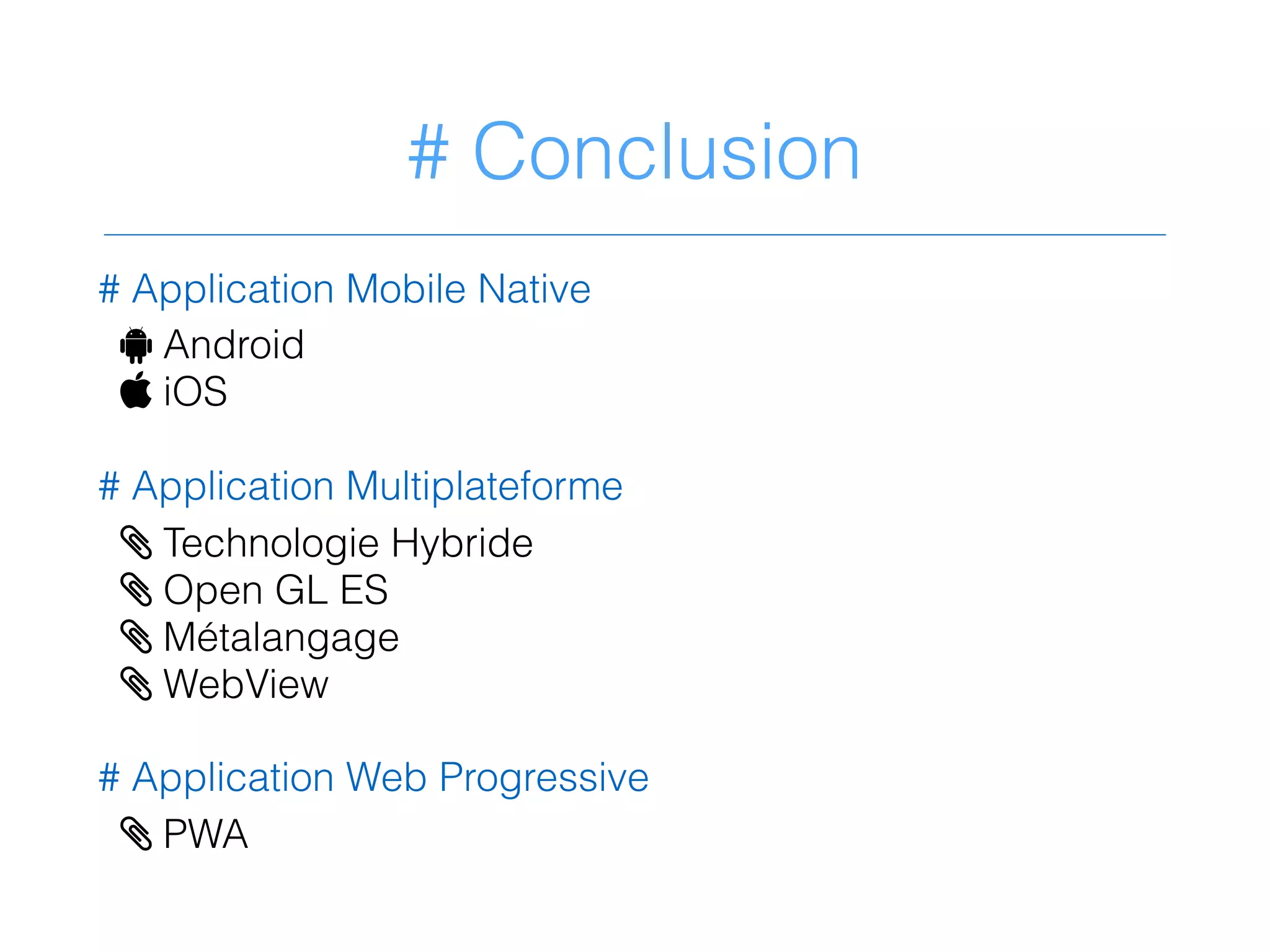 # Conclusion

# Application Mobile Native

Android
iOS

# Application Multiplateforme

Technologie Hybride
Open GL ES
Métalangage
WebView

# Application Web Progressive

PWA